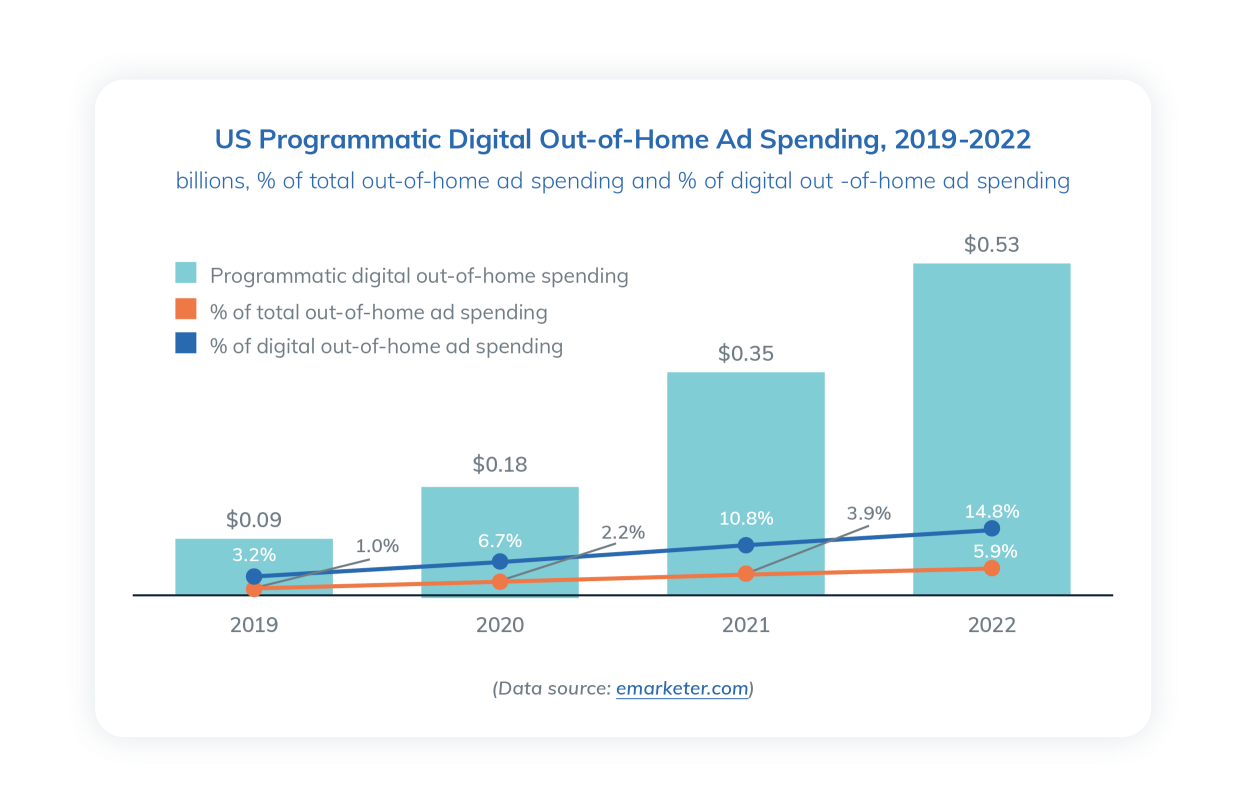 US Programmatic Digital Out-of-Home Ad Spending, 2019-2022

billions, % of total out-of-home ad spending and % of digital out -of-home ad spending

Programmatic digital out-of-home spending
% of total out-of-home ad spending
% of digital out-of-home ad spending

$0.09
3.2%
1.0%
$0.18
6.7%
2.2%
$0.35
10.8%
3.9%
$0.53
14.8%
5.9%

2019
2020
2021
2022

(Data source: emarketer.com)